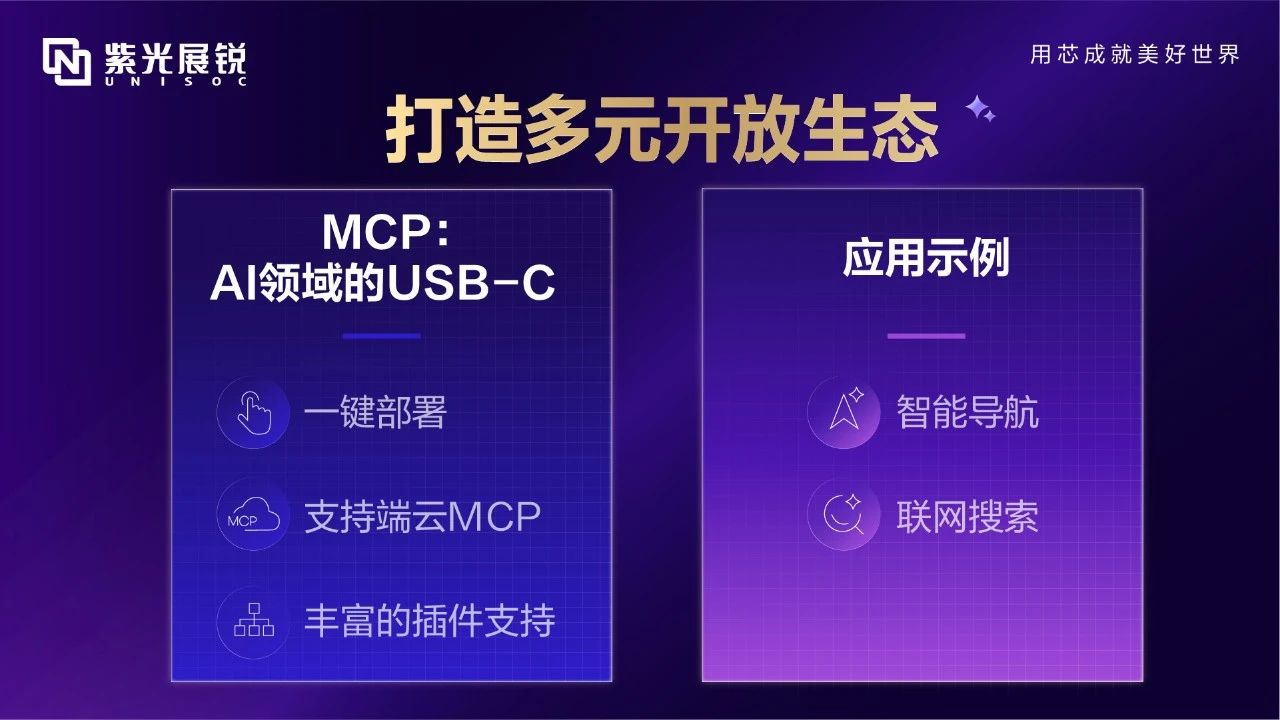 紫光展锐
UNISOC

用芯成就美好世界

打造多元开放生态

MCP:
AI领域的USB-C

一键部署

MCP

支持端云MCP

丰富的插件支持

应用示例

智能导航

联网搜索